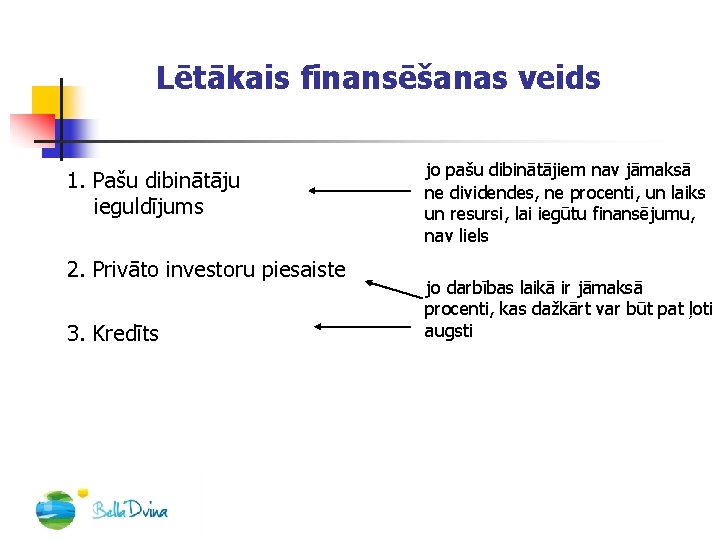 Lētākais finansēšanas veids

1. Pašu dibinātāju ieguldījums

2. Privāto investoru piesaiste

3. Kredīts

jo pašu dibinātājiem nav jāmaksā ne dividendes, ne procenti, un laiks un resursi, lai iegūtu finansējumu, nav liels

jo darbības laikā ir jāmaksā procenti, kas dažkārt var būt pat ļoti augsti

Bella Dvina